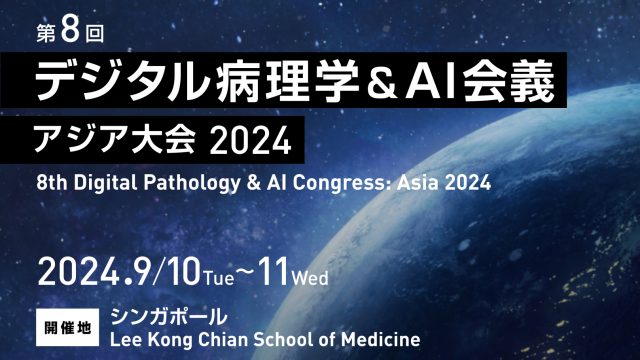 第8回
デジタル病理学＆AI会義
アジア大会 2024
8th Digital Pathology & AI Congress: Asia 2024

2024.9/10Tue～11Wed

開催地
シンガポール
Lee Kong Chian School of Medicine